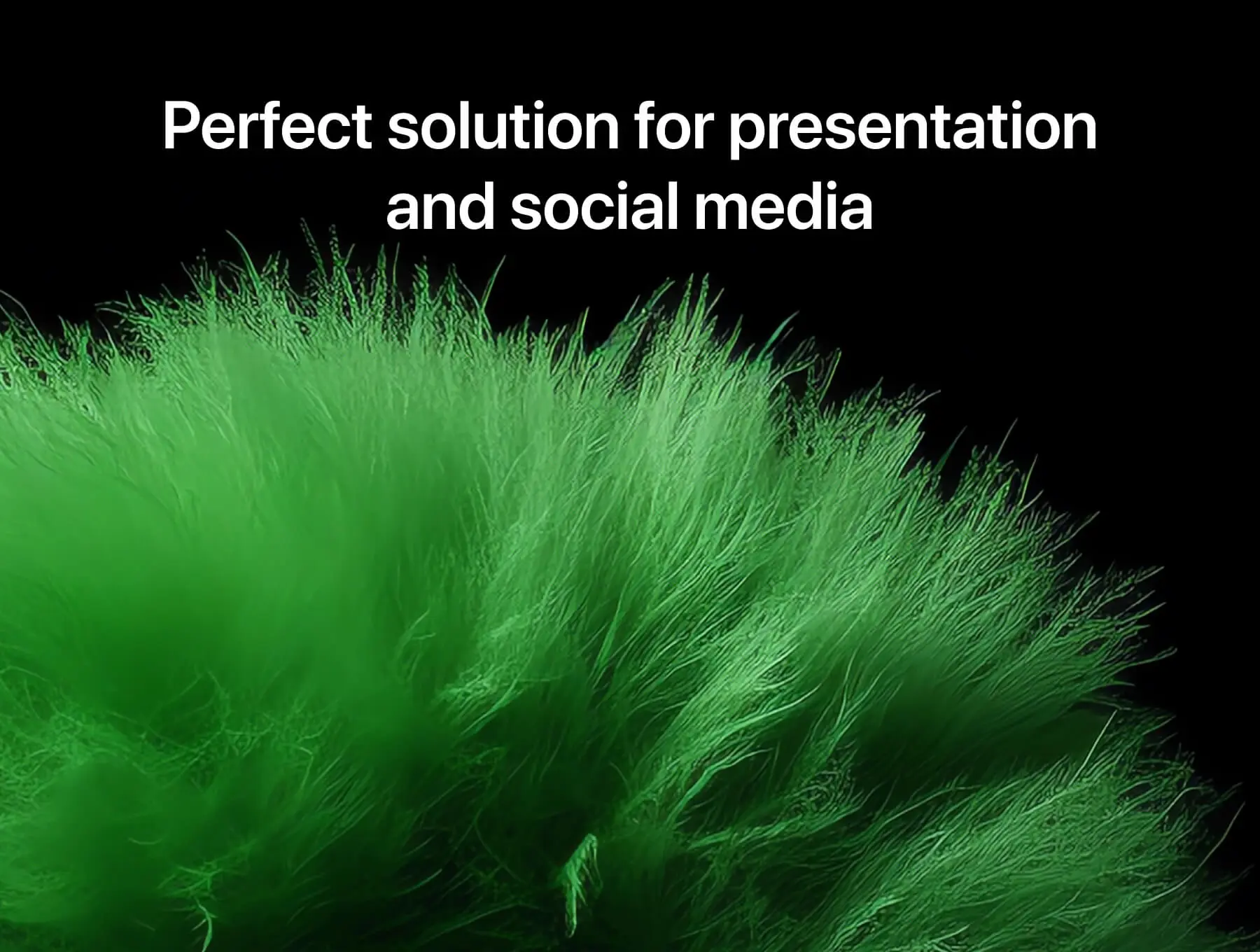 Perfect solution for presentation and social media